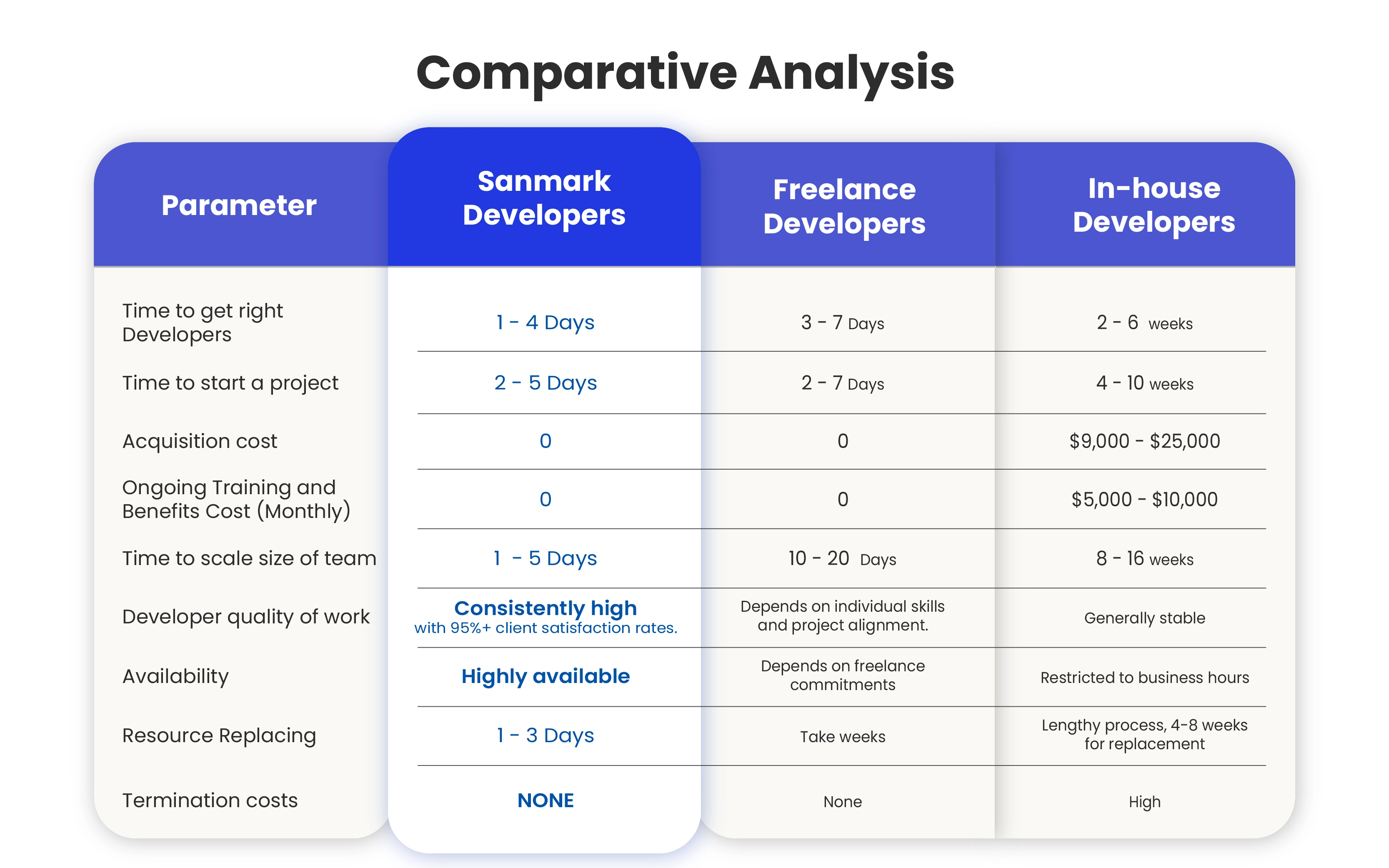 Comparative Analysis

| Parameter | Sanmark Developers | Freelance Developers | In-house Developers |
|---|---|---|---|
| Time to get right Developers | 1 - 4 Days | 3 - 7 Days | 2 - 6 weeks |
| Time to start a project | 2 - 5 Days | 2 - 7 Days | 4 - 10 weeks |
| Acquisition cost | 0 | 0 | \$9,000 - \$25,000 |
| Ongoing Training and Benefits Cost (Monthly) | 0 | 0 | \$5,000 - \$10,000 |
| Time to scale size of team | 1 - 5 Days | 10 - 20 Days | 8 - 16 weeks |
| Developer quality of work | Consistently high with 95%+ client satisfaction rates. | Depends on individual skills and project alignment. | Generally stable |
| Availability | Highly available | Depends on freelance commitments | Restricted to business hours |
| Resource Replacing | 1 - 3 Days | Take weeks | Lengthy process, 4-8 weeks for replacement |
| Termination costs | NONE | None | High |